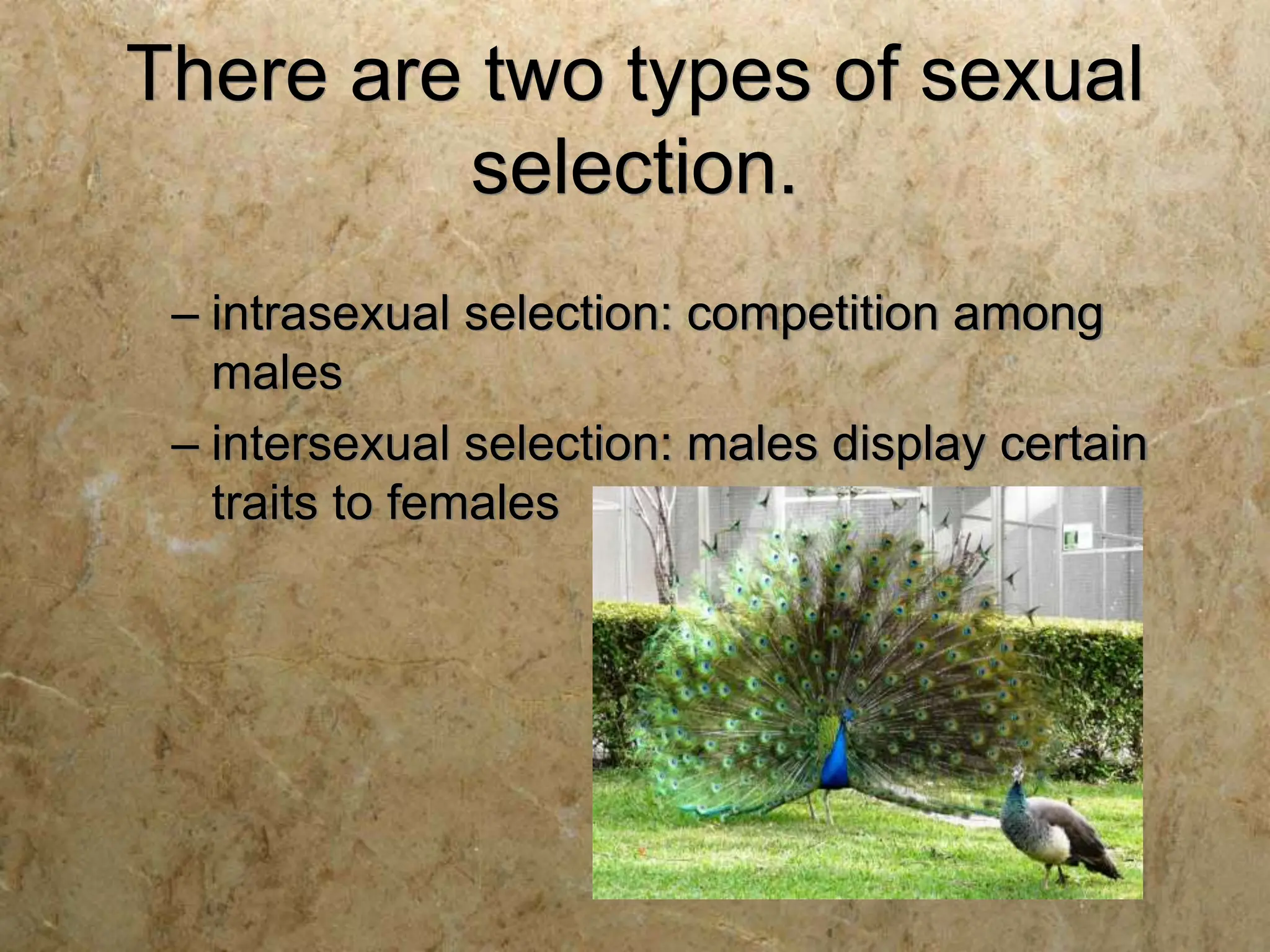 There are two types of sexual selection.

– intrasexual selection: competition among males

– intersexual selection: males display certain traits to females